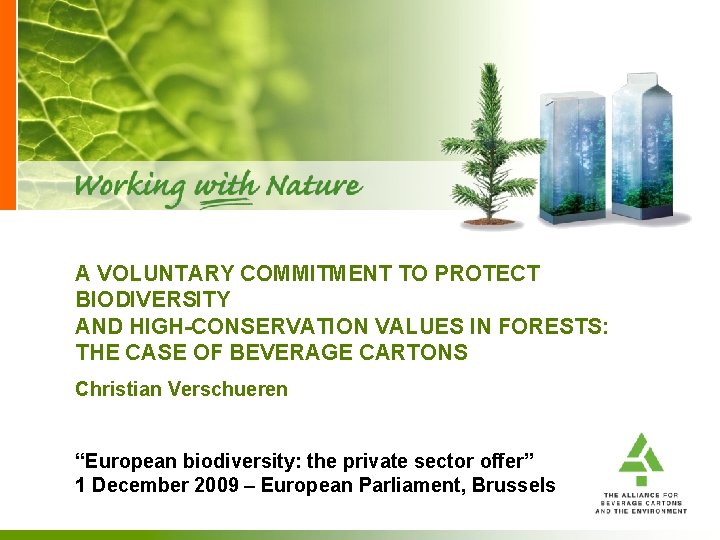 Working with Nature

A VOLUNTARY COMMITMENT TO PROTECT BIODIVERSITY
AND HIGH-CONSERVATION VALUES IN FORESTS:
THE CASE OF BEVERAGE CARTONS

Christian Verschueren

“European biodiversity: the private sector offer”
1 December 2009 – European Parliament, Brussels

THE ALLIANCE FOR BEVERAGE CARTONS AND THE ENVIRONMENT